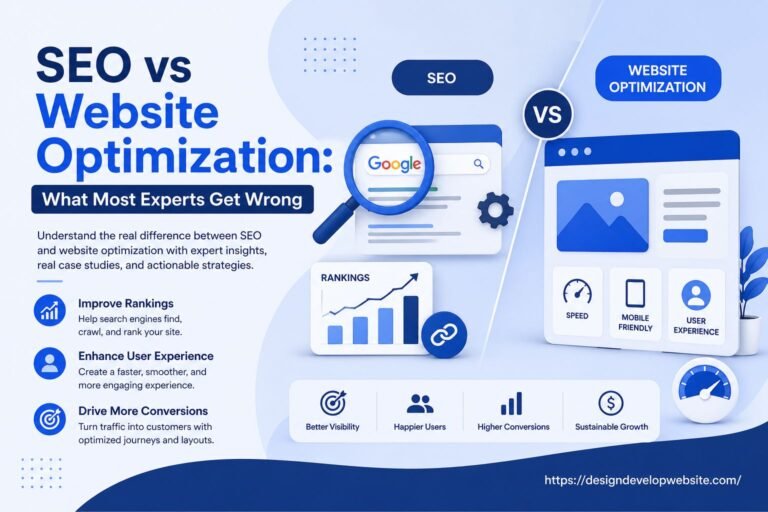 SEO vs Website Optimization:

What Most Experts Get Wrong

Understand the real difference between SEO and website optimization with expert insights, real case studies, and actionable strategies.

Improve Rankings
Help search engines find, crawl, and rank your site.

Enhance User Experience
Create a faster, smoother, and more engaging experience.

Drive More Conversions
Turn traffic into customers with optimized journeys and layouts.

SEO

VS

WEBSITE OPTIMIZATION

Google

RANKINGS

SPEED

MOBILE FRIENDLY

USER EXPERIENCE

Better Visibility

Happier Users

Higher Conversions

Sustainable Growth

https://designdevelopwebsite.com/